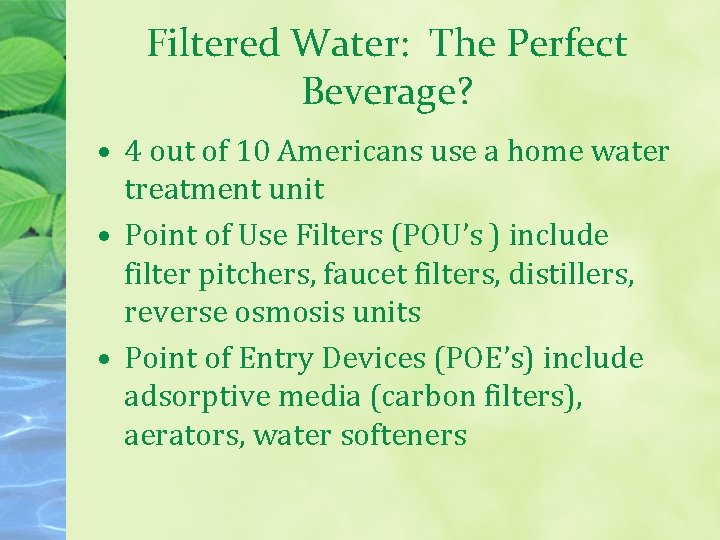 Filtered Water: The Perfect Beverage?

• 4 out of 10 Americans use a home water treatment unit
• Point of Use Filters (POU's ) include filter pitchers, faucet filters, distillers, reverse osmosis units
• Point of Entry Devices (POE's) include adsorptive media (carbon filters), aerators, water softeners